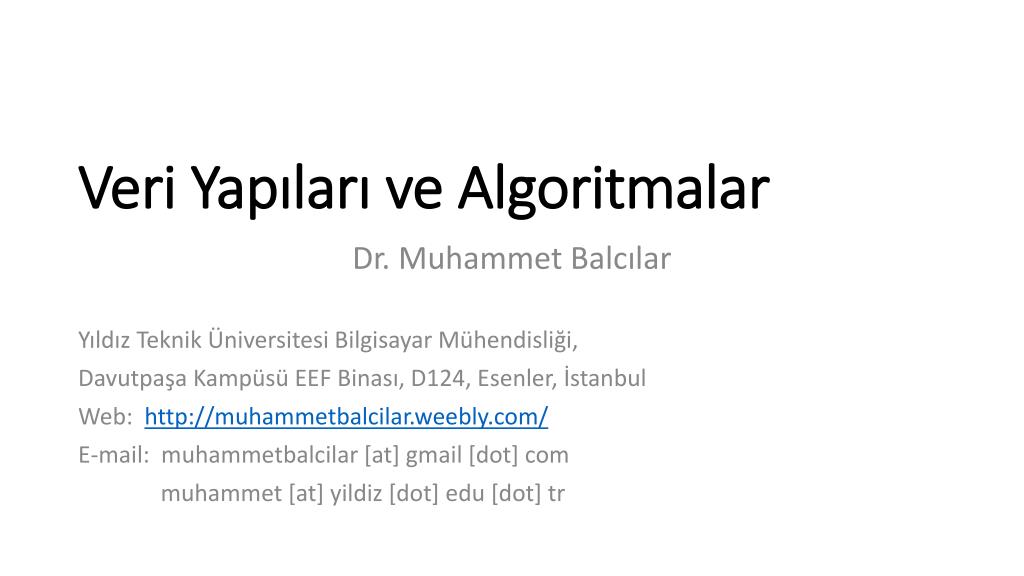 Veri Yapıları ve Algoritmalar

Dr. Muhammet Balcılar

Yıldız Teknik Üniversitesi Bilgisayar Mühendisliği,
Davutpaşa Kampüsü EEF Binası, D124, Esenler, İstanbul
Web: http://muhammetbalcilar.weebly.com/
E-mail: muhammetbalcilar [at] gmail [dot] com
muhammet [at] yildiz [dot] edu [dot] tr